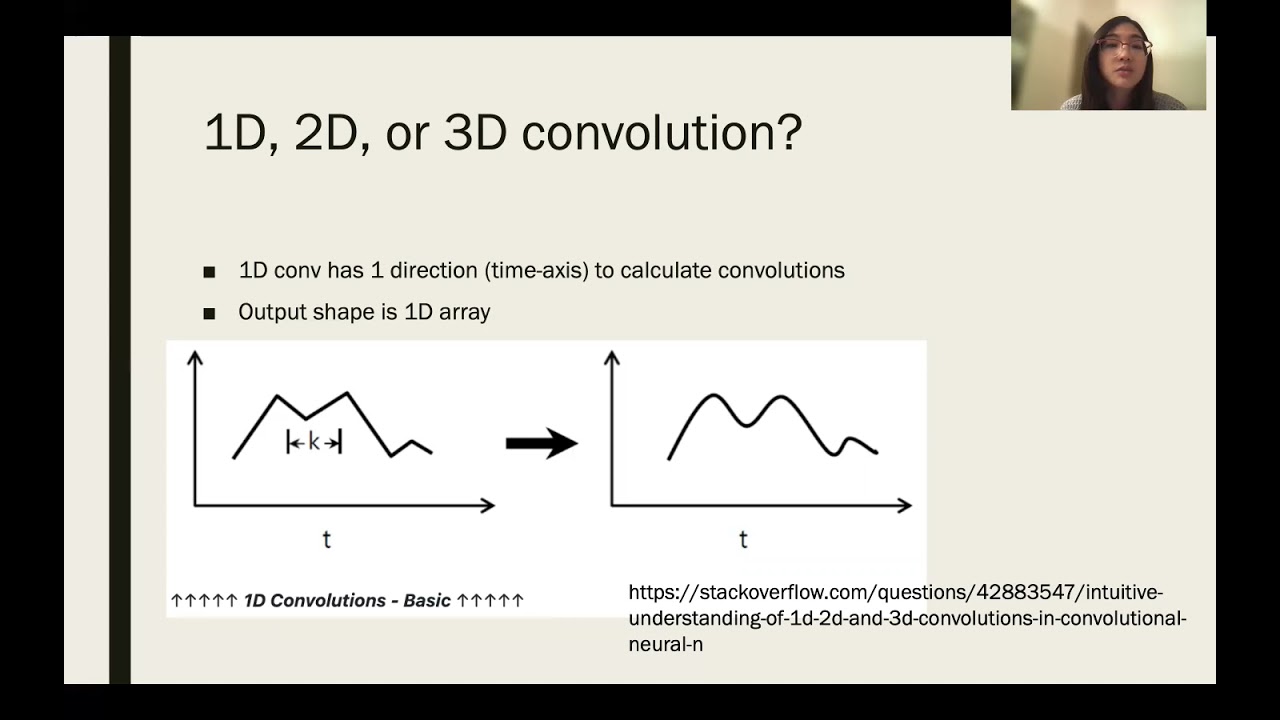 1D, 2D, or 3D convolution?

■ 1D conv has 1 direction (time-axis) to calculate convolutions

■ Output shape is 1D array

k

t

t

↑↑↑↑↑ 1D Convolutions - Basic ↑↑↑↑↑

https://stackoverflow.com/questions/42883547/intuitive-understanding-of-1d-2d-and-3d-convolutions-in-convolutional-neural-n